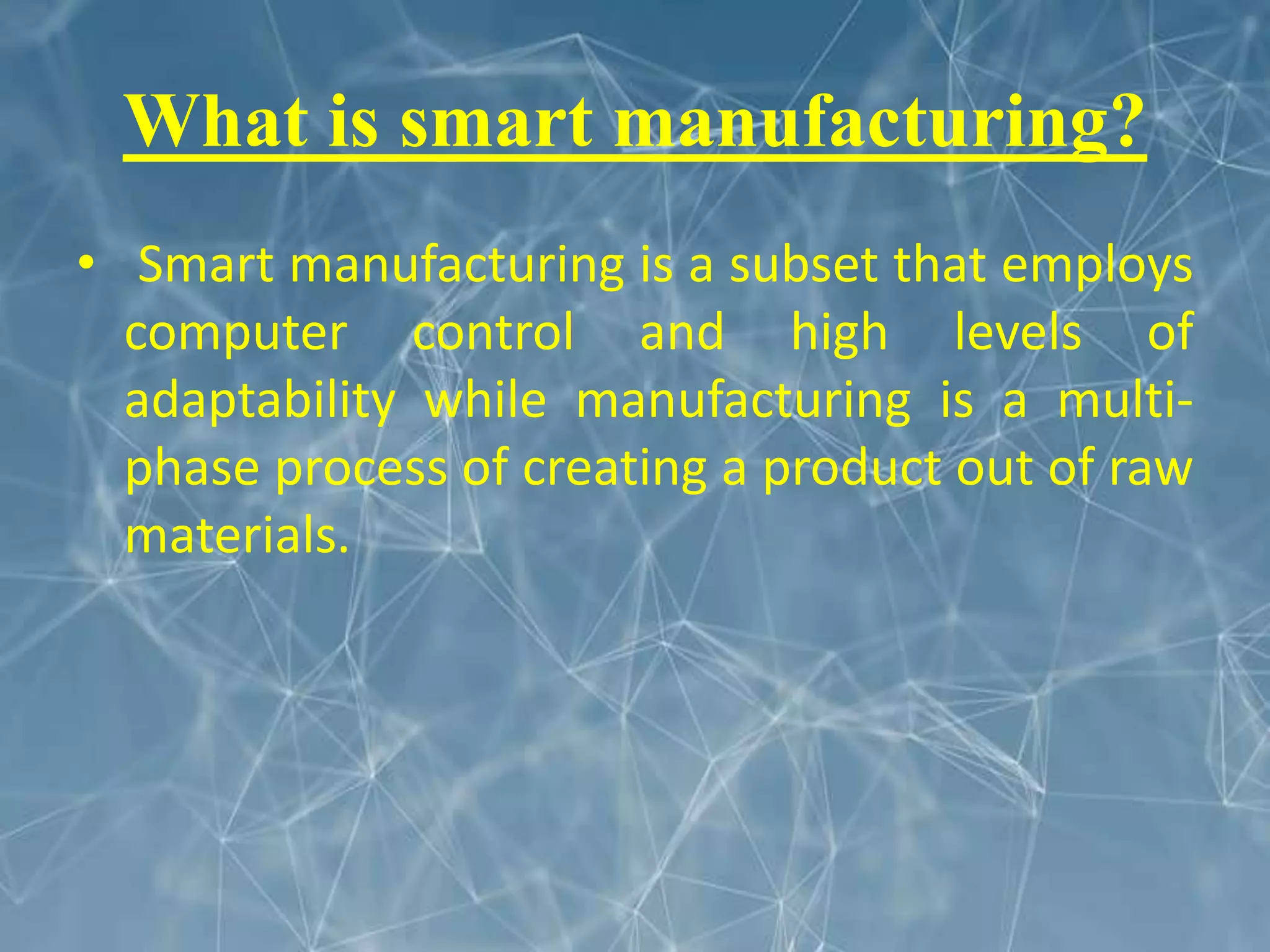 What is smart manufacturing?

• Smart manufacturing is a subset that employs computer control and high levels of adaptability while manufacturing is a multi-phase process of creating a product out of raw materials.